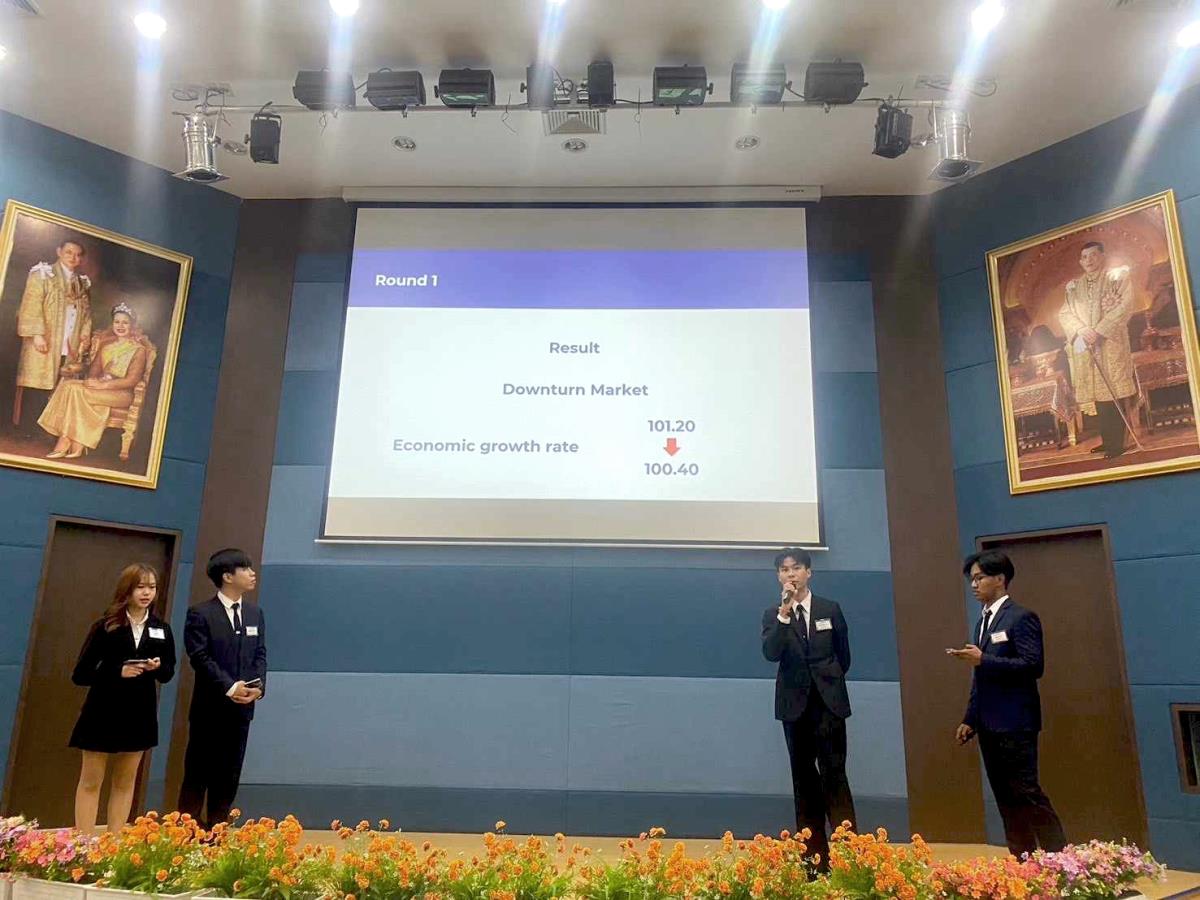 Round 1

Result

Downturn Market

Economic growth rate

101.20

100.40